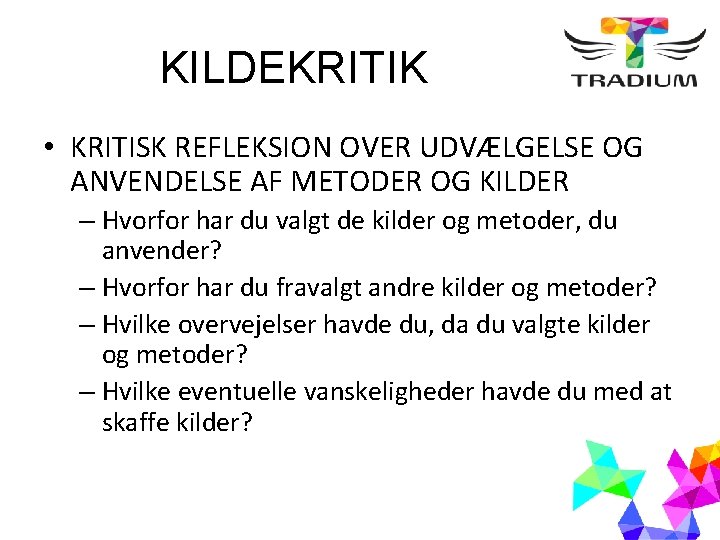 KILDEKRITIK

TRADIUM

• KRITISK REFLEKSION OVER UDVÆLGELSE OG ANVENDELSE AF METODER OG KILDER
– Hvorfor har du valgt de kilder og metoder, du anvender?
– Hvorfor har du fravalgt andre kilder og metoder?
– Hvilke overvejelser havde du, da du valgte kilder og metoder?
– Hvilke eventuelle vanskeligheder havde du med at skaffe kilder?